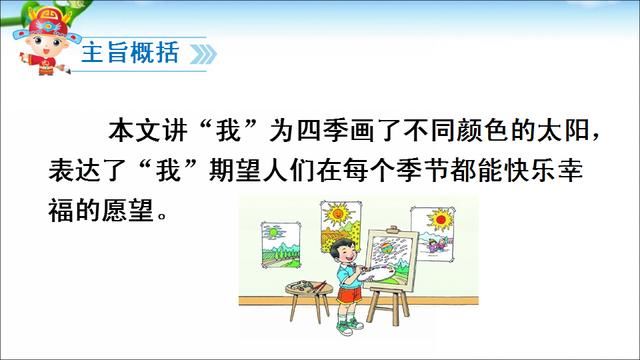 主旨概括

本文讲“我”为四季画了不同颜色的太阳，表达了“我”期望人们在每个季节都能快乐幸福的愿望。